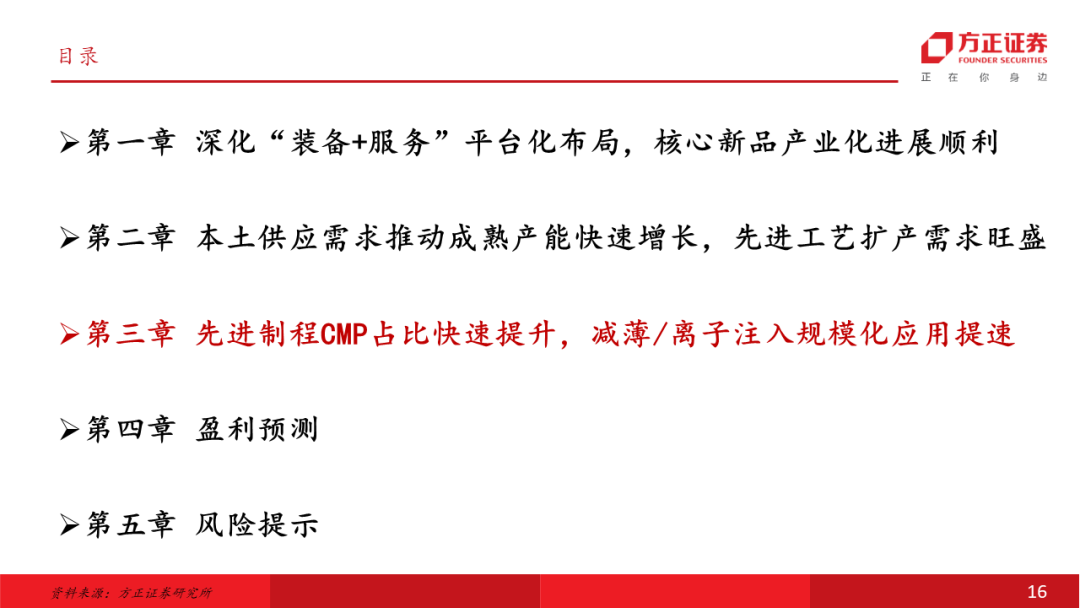 目录

方正证券
FOUNDER SECURITIES
正 在 你 身 边

➢第一章 深化“装备+服务”平台化布局，核心新品产业化进展顺利

➢第二章 本土供应需求推动成熟产能快速增长，先进工艺扩产需求旺盛

➢第三章 先进制程CMP占比快速提升，减薄/离子注入规模化应用提速

➢第四章 盈利预测

➢第五章 风险提示

资料来源：方正证券研究所

16